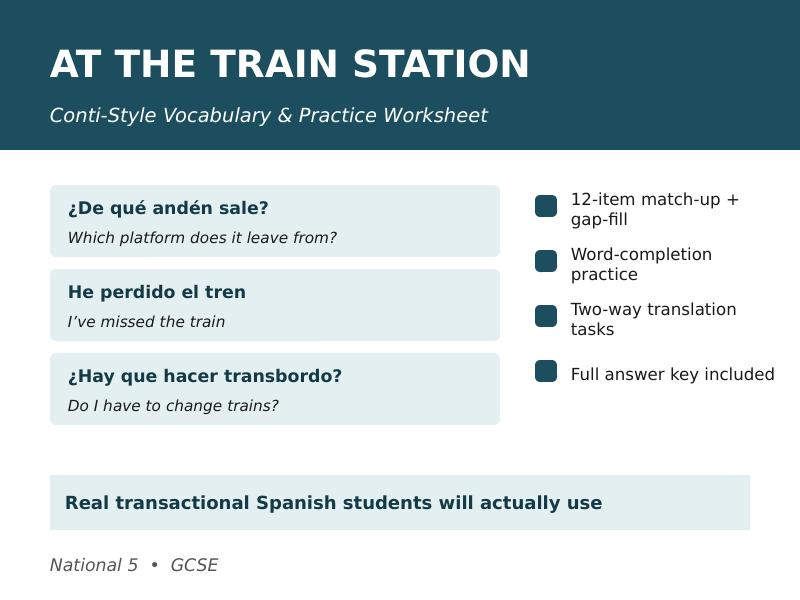 AT THE TRAIN STATION

Conti-Style Vocabulary & Practice Worksheet

¿De qué andén sale?

Which platform does it leave from?

He perdido el tren

I've missed the train

¿Hay que hacer transbordo?

Do I have to change trains?

12-item match-up + gap-fill

Word-completion practice

Two-way translation tasks

Full answer key included

Real transactional Spanish students will actually use

National 5 • GCSE